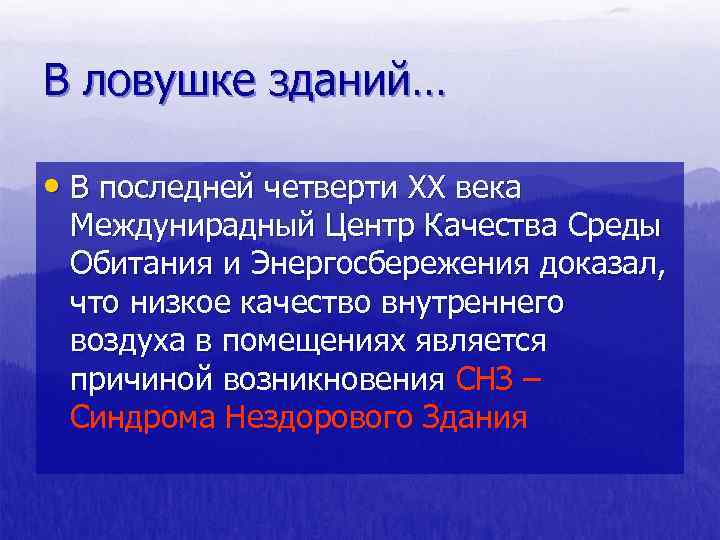 В ловушке зданий…

• В последней четверти XX века Междунирадный Центр Качества Среды Обитания и Энергосбережения доказал, что низкое качество внутреннего воздуха в помещениях является причиной возникновения СНЗ – Синдрома Нездорового Здания